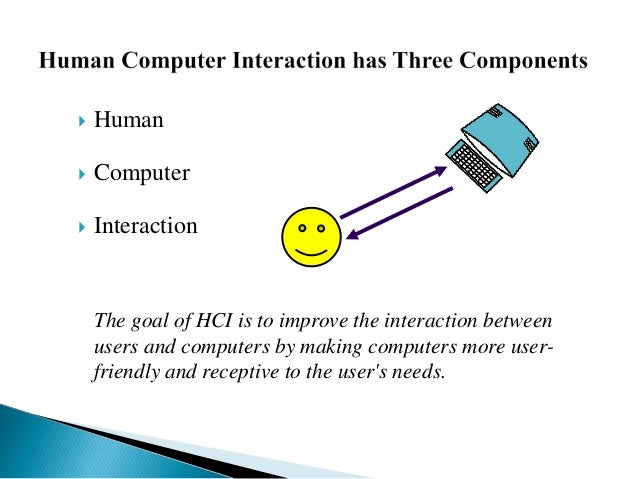 Human Computer Interaction has Three Components

Human

Computer

Interaction

The goal of HCI is to improve the interaction between users and computers by making computers more user-friendly and receptive to the user's needs.